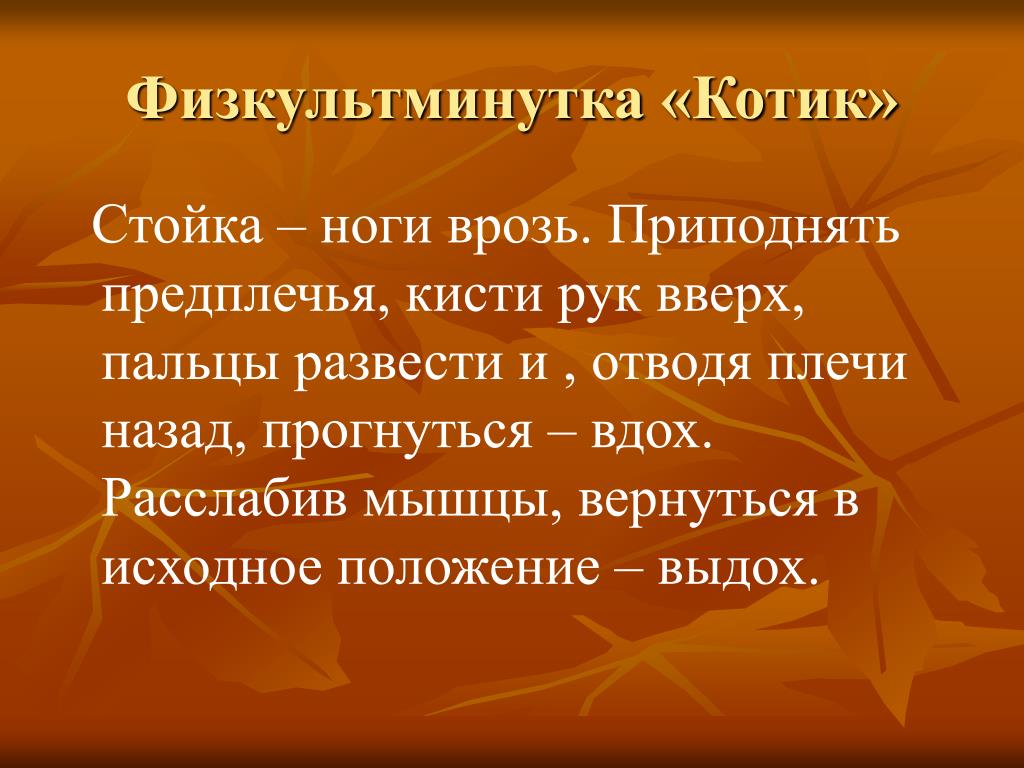 Физкультминутка «Котик»

Стойка – ноги врозь. Приподнять предплечья, кисти рук вверх, пальцы развести и , отводя плечи назад, прогнуться – вдох. Расслабив мышцы, вернуться в исходное положение – выдох.